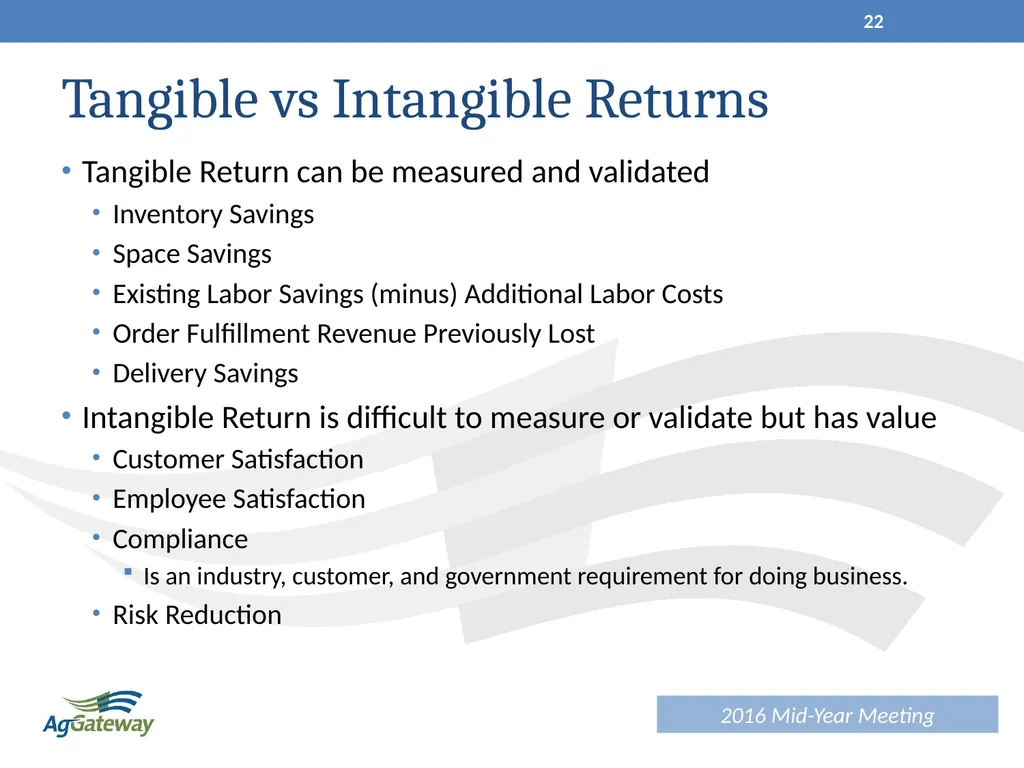 22

Tangible vs Intangible Returns

• Tangible Return can be measured and validated
  • Inventory Savings
  • Space Savings
  • Existing Labor Savings (minus) Additional Labor Costs
  • Order Fulfillment Revenue Previously Lost
  • Delivery Savings
• Intangible Return is difficult to measure or validate but has value
  • Customer Satisfaction
  • Employee Satisfaction
  • Compliance
    ▪ Is an industry, customer, and government requirement for doing business.
  • Risk Reduction

AgGateway

2016 Mid-Year Meeting